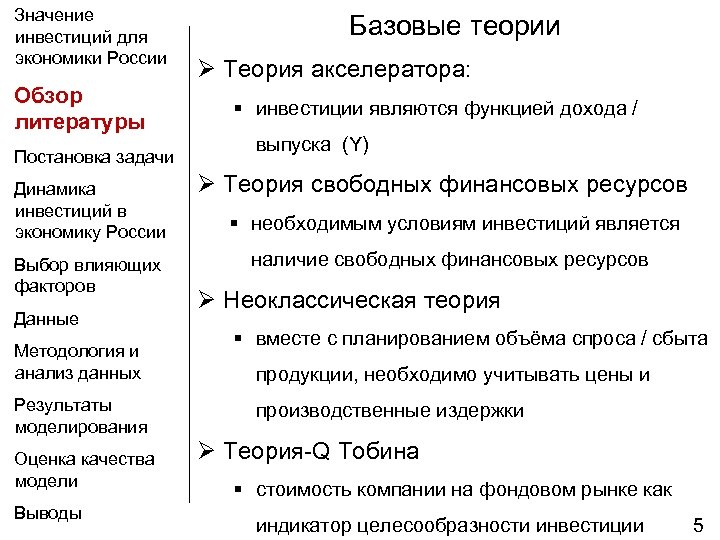 Значение инвестиций для экономики России

Обзор литературы

Постановка задачи

Динамика инвестиций в экономику России

Выбор влияющих факторов

Данные

Методология и анализ данных

Результаты моделирования

Оценка качества модели

Выводы

Базовые теории

➢ Теория акселератора:

▪ инвестиции являются функцией дохода / выпуска (Y)

➢ Теория свободных финансовых ресурсов

▪ необходимым условиям инвестиций является наличие свободных финансовых ресурсов

➢ Неоклассическая теория

▪ вместе с планированием объёма спроса / сбыта продукции, необходимо учитывать цены и производственные издержки

➢ Теория-Q Тобина

▪ стоимость компании на фондовом рынке как индикатор целесообразности инвестиции

5